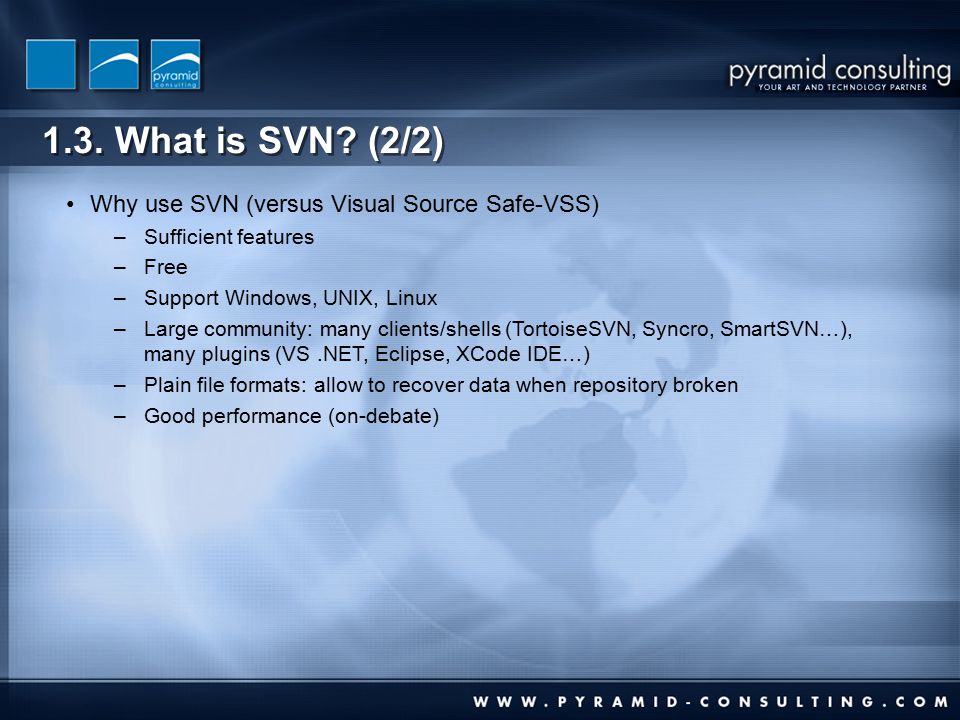 pyramid consulting

pyramid consulting
YOUR ART AND TECHNOLOGY PARTNER

1.3. What is SVN? (2/2)

• Why use SVN (versus Visual Source Safe-VSS)
– Sufficient features
– Free
– Support Windows, UNIX, Linux
– Large community: many clients/shells (TortoiseSVN, Syncro, SmartSVN…), many plugins (VS .NET, Eclipse, XCode IDE…)
– Plain file formats: allow to recover data when repository broken
– Good performance (on-debate)

WWW.PYRAMID-CONSULTING.COM